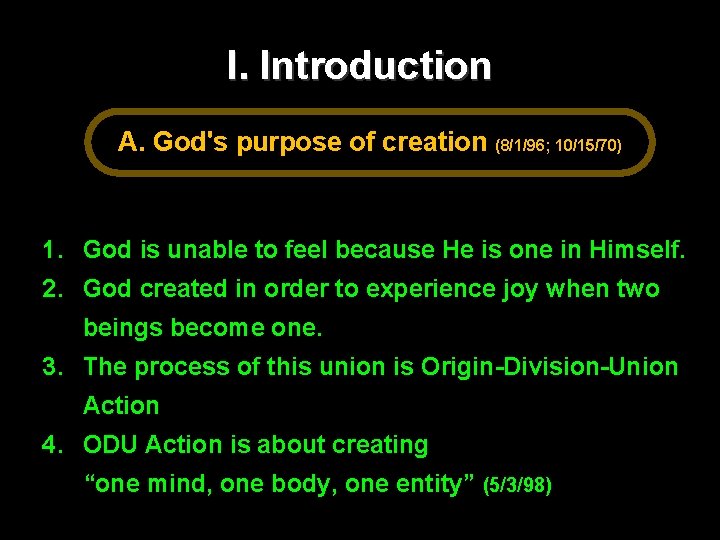 I. Introduction

A. God's purpose of creation (8/1/96; 10/15/70)

1. God is unable to feel because He is one in Himself.
2. God created in order to experience joy when two beings become one.
3. The process of this union is Origin-Division-Union Action
4. ODU Action is about creating “one mind, one body, one entity” (5/3/98)